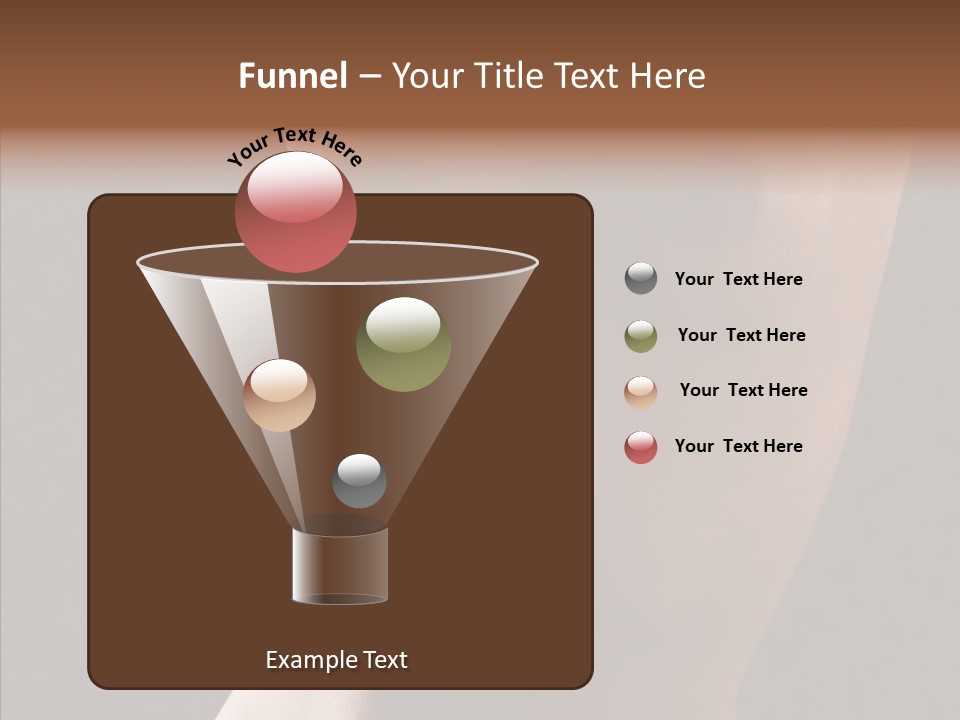 Funnel – Your Title Text Here

Your Text Here

Your Text Here

Your Text Here

Your Text Here

Your Text Here

Example Text